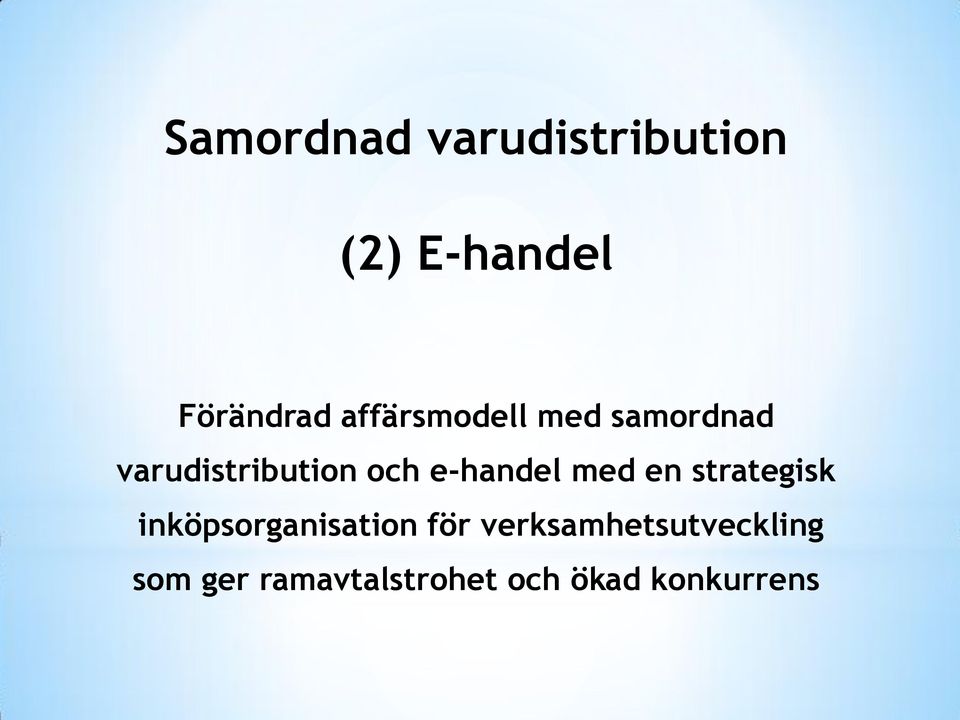 Samordnad varudistribution

(2) E-handel

Förändrad affärsmodell med samordnad varudistribution och e-handel med en strategisk inköpsorganisation för verksamhetsutveckling som ger ramavtalstrohet och ökad konkurrens